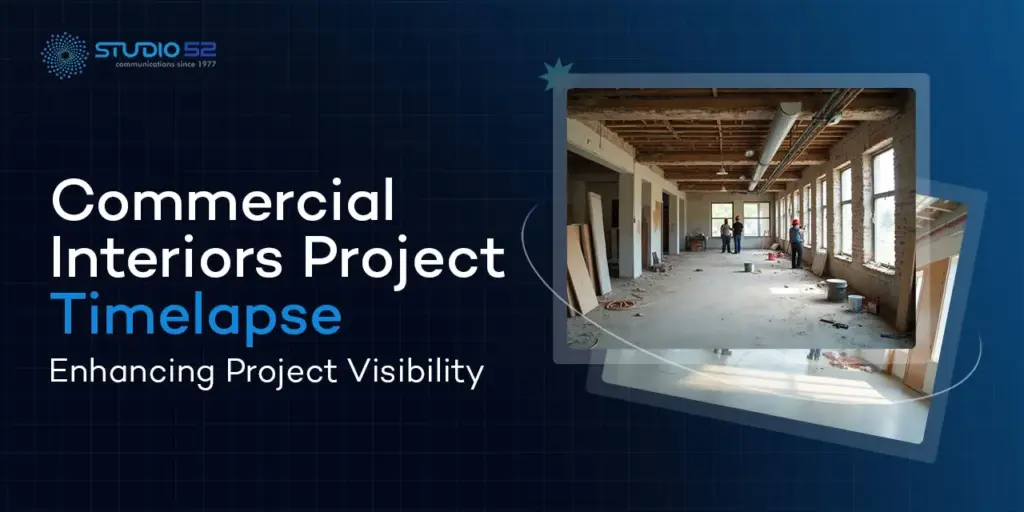 STUDIO 52
communications since 1977

Commercial Interiors Project Timelapse

Enhancing Project Visibility